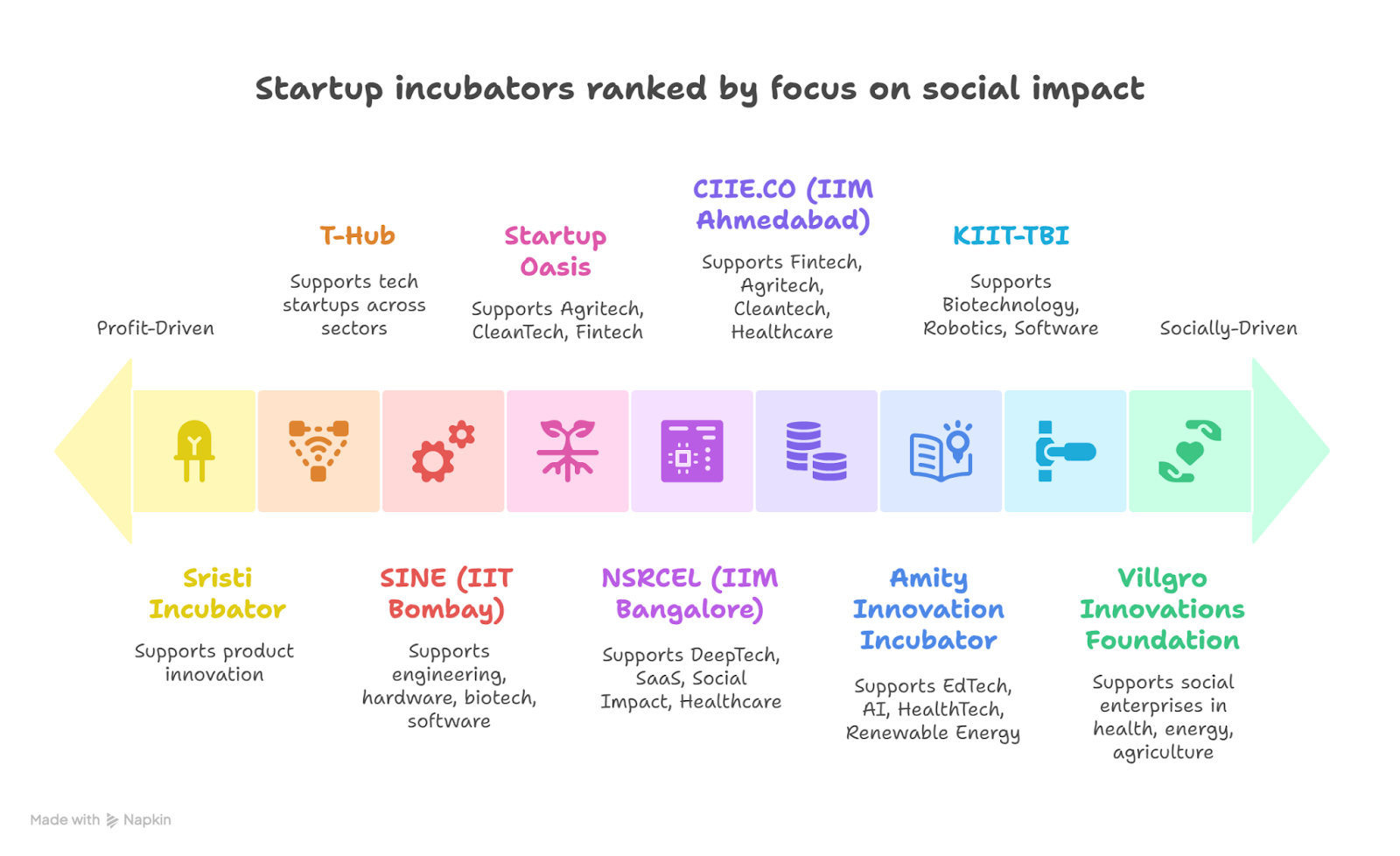 Startup incubators ranked by focus on social impact

Profit-Driven

T-Hub

Supports tech startups across sectors

Startup Oasis

Supports Agritech, CleanTech, Fintech

CIIE.CO (IIM Ahmedabad)

Supports Fintech, Agritech, Cleantech, Healthcare

KIIT-TBI

Supports Biotechnology, Robotics, Software

Socially-Driven

Sristi Incubator

Supports product innovation

SINE (IIT Bombay)

Supports engineering, hardware, biotech, software

NSRCEL (IIM Bangalore)

Supports DeepTech, SaaS, Social Impact, Healthcare

Amity Innovation Incubator

Supports EdTech, AI, HealthTech, Renewable Energy

Villgro Innovations Foundation

Supports social enterprises in health, energy, agriculture

Made with Napkin